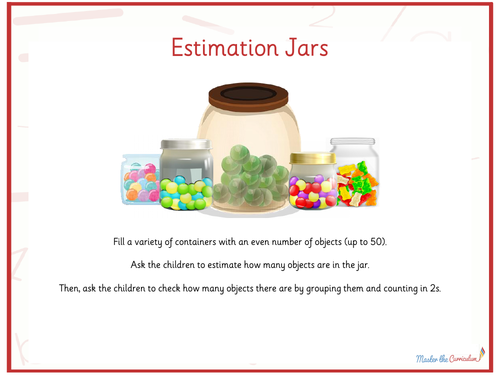 Estimation Jars

Fill a variety of containers with an even number of objects (up to 50).

Ask the children to estimate how many objects are in the jar.

Then, ask the children to check how many objects there are by grouping them and counting in 2s.

Master the Curriculum